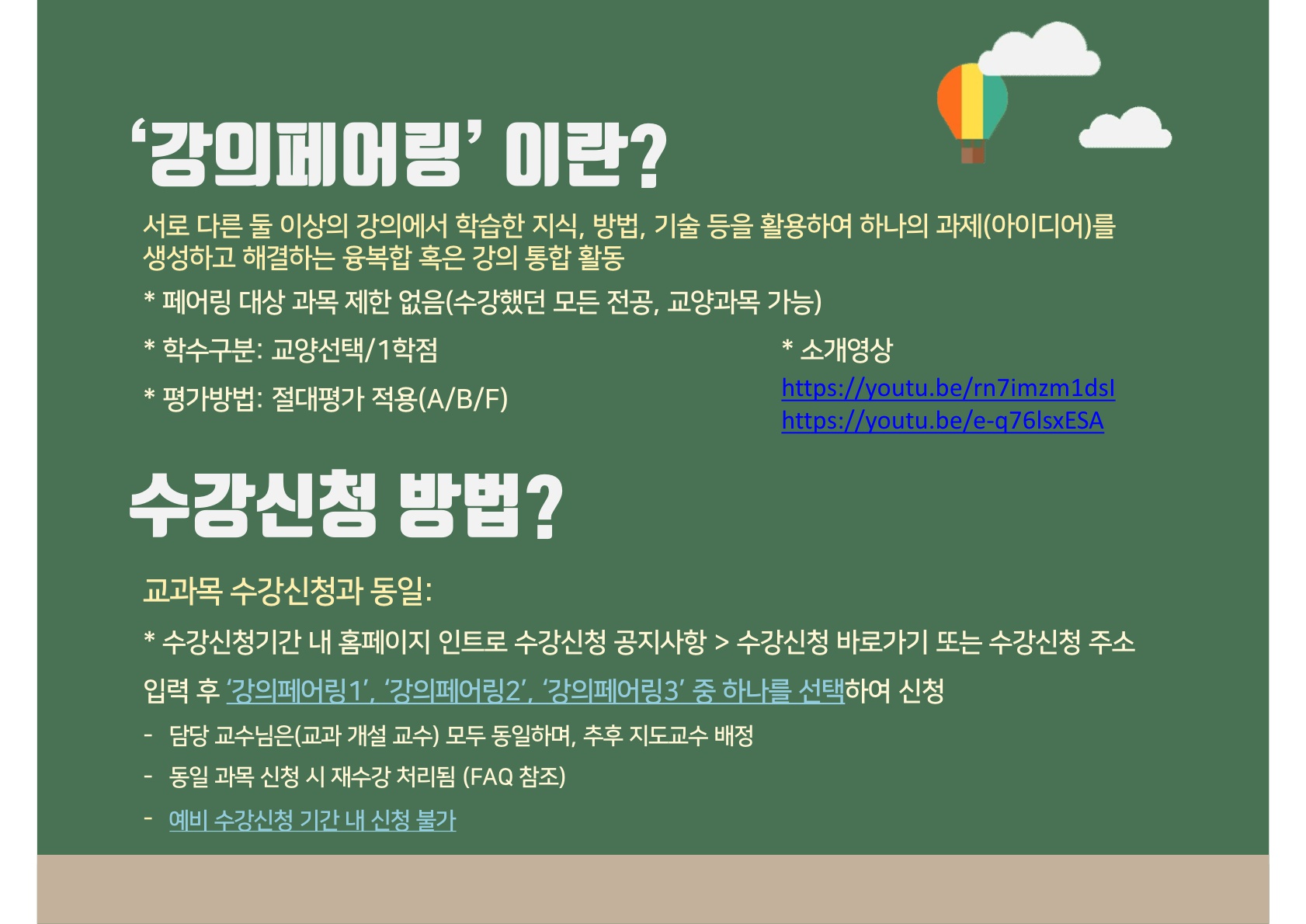 ‘강의페어링’ 이란?

서로 다른 둘 이상의 강의에서 학습한 지식, 방법, 기술 등을 활용하여 하나의 과제(아이디어)를 생성하고 해결하는 융복합 혹은 강의 통합 활동

* 페어링 대상 과목 제한 없음(수강했던 모든 전공, 교양과목 가능)

* 학수구분: 교양선택/1학점

* 평가방법: 절대평가 적용(A/B/F)

* 소개영상
https://youtu.be/rn7imzm1dsI
https://youtu.be/e-q76lsxESA

수강신청 방법?

교과목 수강신청과 동일:

* 수강신청기간 내 홈페이지 인트로 수강신청 공지사항 > 수강신청 바로가기 또는 수강신청 주소 입력 후 ‘강의페어링1’, ‘강의페어링2’, ‘강의페어링3’ 중 하나를 선택하여 신청

- 담당 교수님은(교과 개설 교수) 모두 동일하며, 추후 지도교수 배정
- 동일 과목 신청 시 재수강 처리됨 (FAQ 참조)
- 예비 수강신청 기간 내 신청 불가